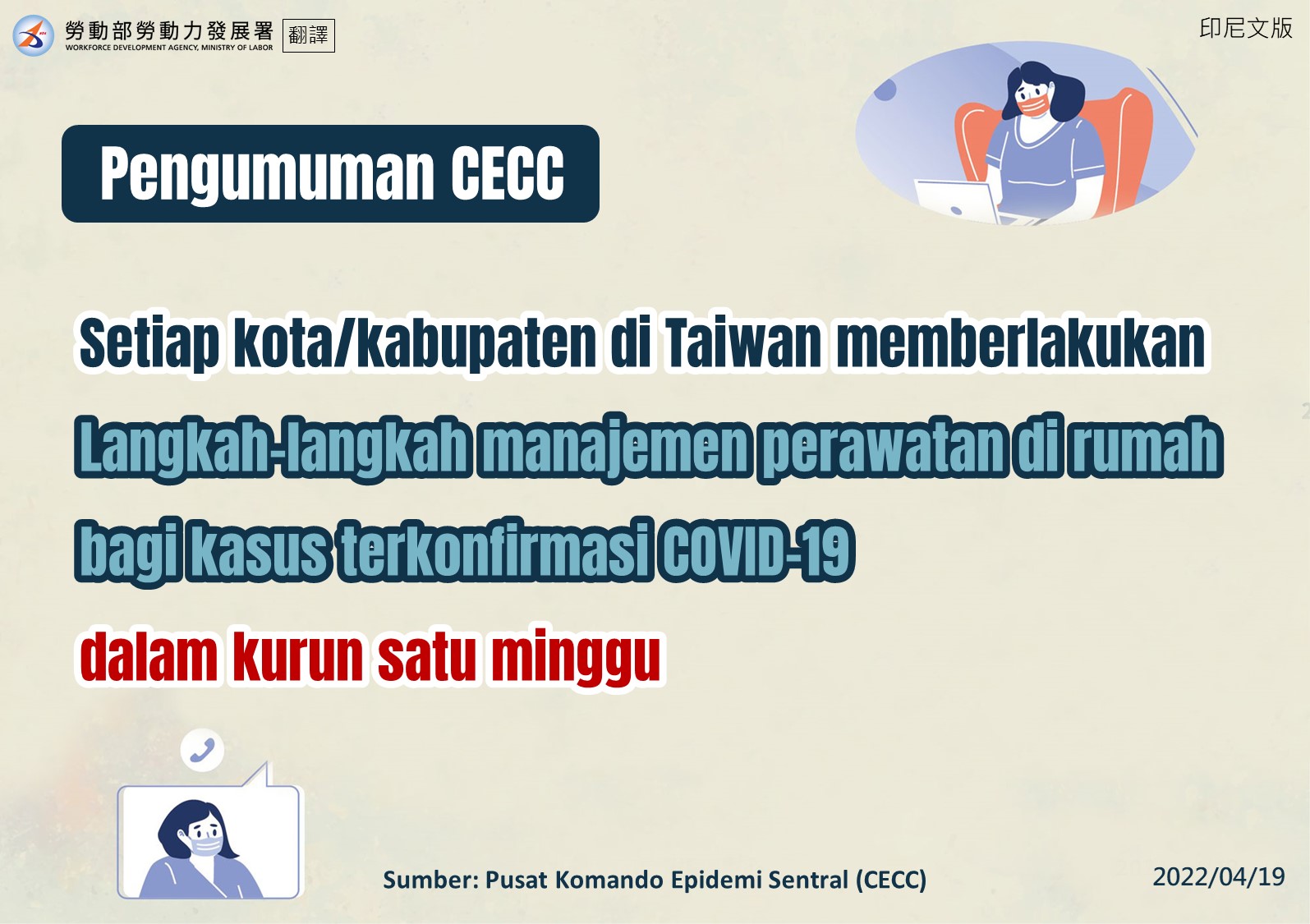 勞動部勞動力發展署
WORKFORCE DEVELOPMENT AGENCY, MINISTRY OF LABOR
翻譯

印尼文版

Pengumuman CECC

Setiap kota/kabupaten di Taiwan memberlakukan

Langkah-langkah manajemen perawatan di rumah

bagi kasus terkonfirmasi COVID-19

dalam kurun satu minggu

Sumber: Pusat Komando Epidemi Sentral (CECC)

2022/04/19